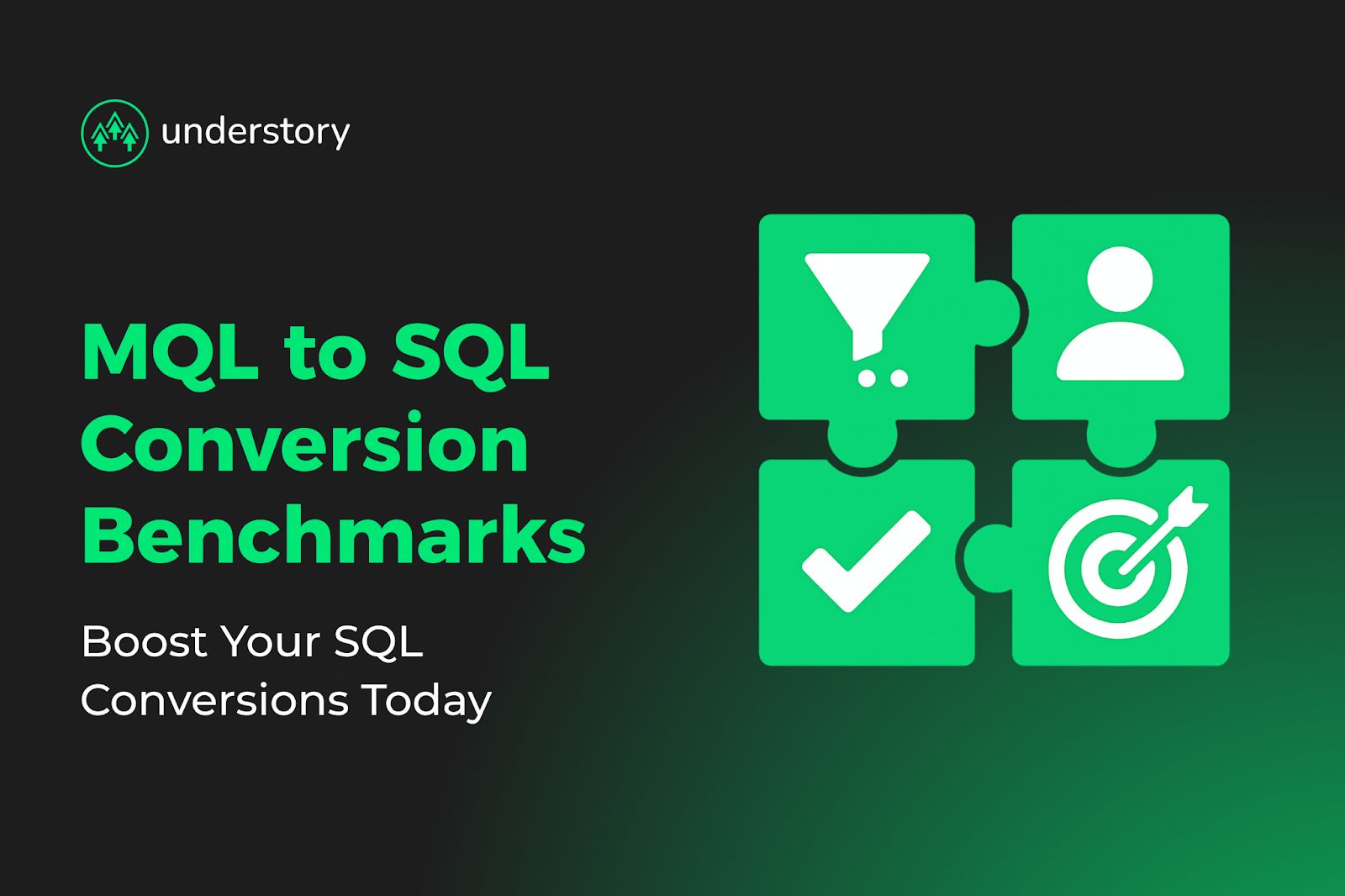 understory

MQL to SQL Conversion Benchmarks

Boost Your SQL Conversions Today